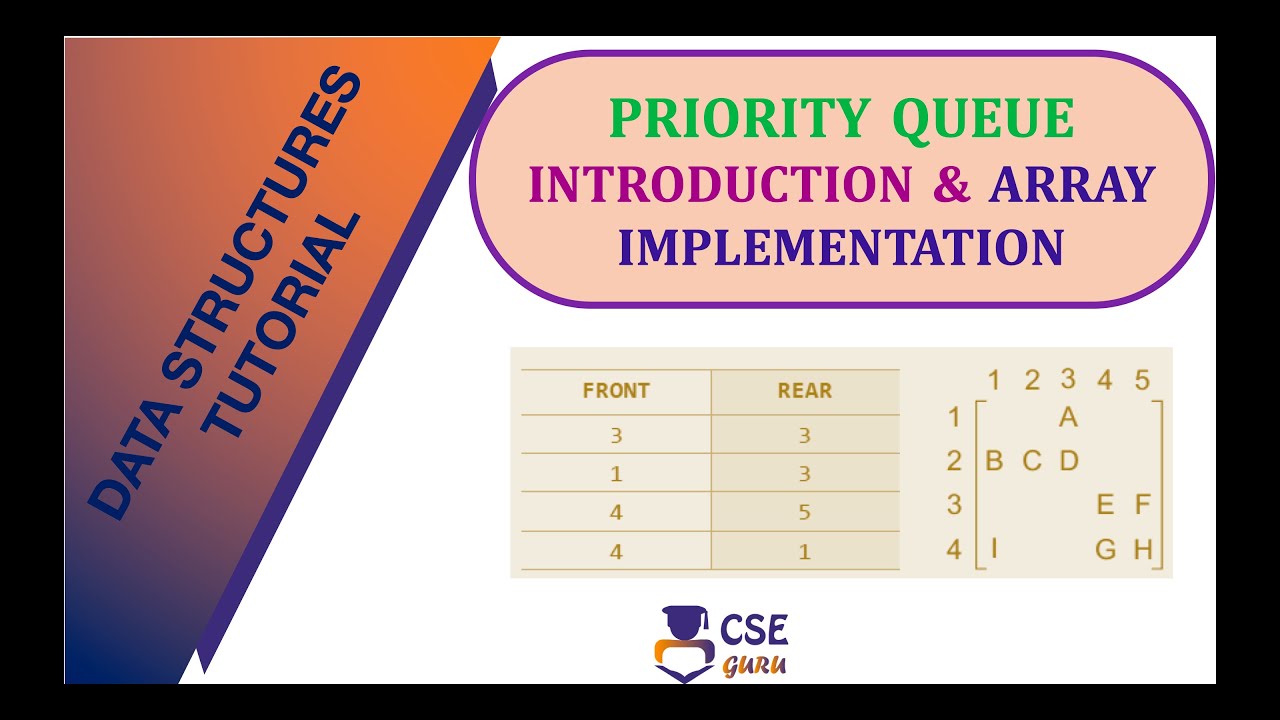 DATA STRUCTURES TUTORIAL

PRIORITY QUEUE
INTRODUCTION & ARRAY IMPLEMENTATION

| FRONT | REAR |
|---|---|
| 3 | 3 |
| 1 | 3 |
| 4 | 5 |
| 4 | 1 |

|   | 1 | 2 | 3 | 4 | 5 |
|---|---|---|---|---|---|
| 1 |   |   | A |   |   |
| 2 | B | C | D |   |   |
| 3 |   |   |   | E | F |
| 4 | I |   |   | G | H |

CSE GURU